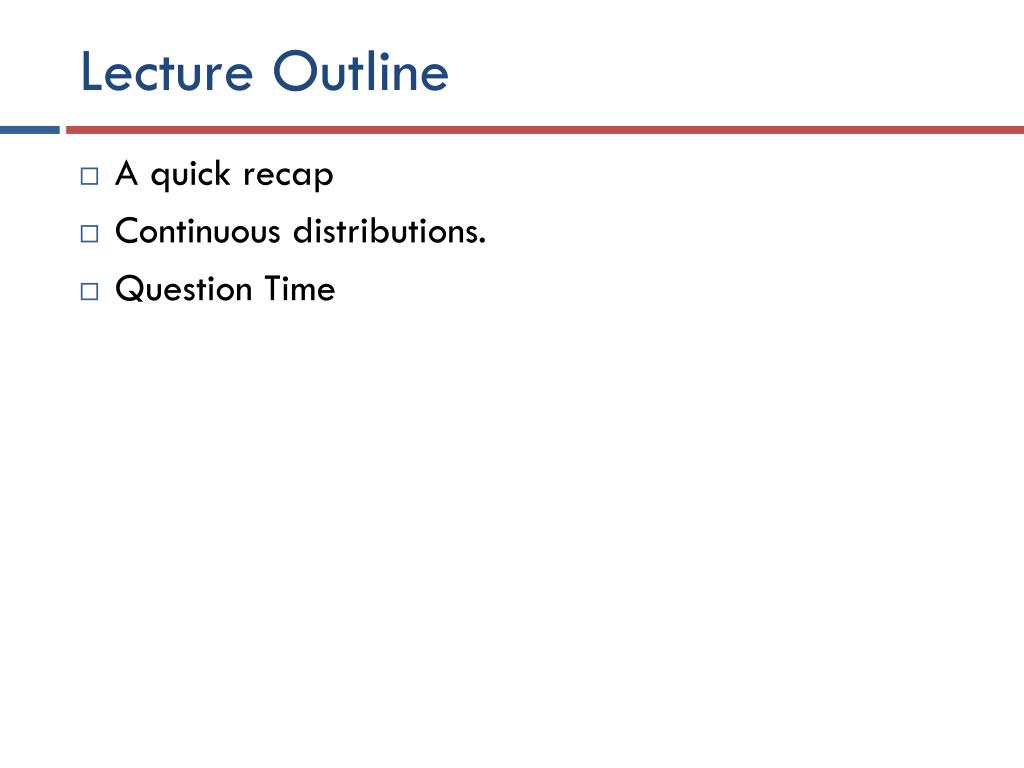 Lecture Outline

□ A quick recap
□ Continuous distributions.
□ Question Time